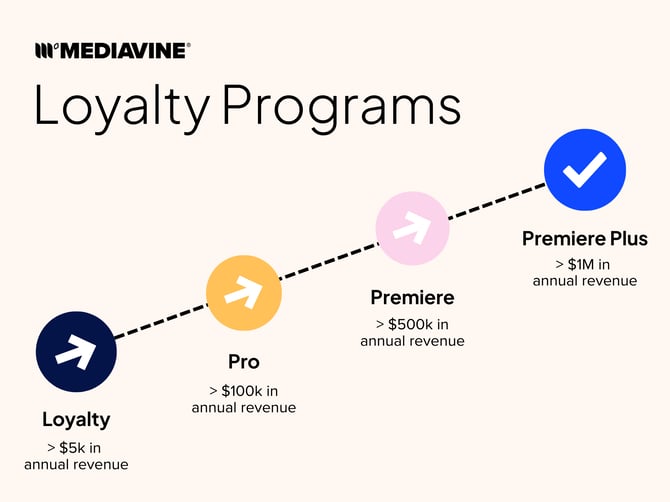 MEDIAVINE®

Loyalty Programs

Loyalty
> \$5k in annual revenue

Pro
> \$100k in annual revenue

Premiere
> \$500k in annual revenue

Premiere Plus
> \$1M in annual revenue